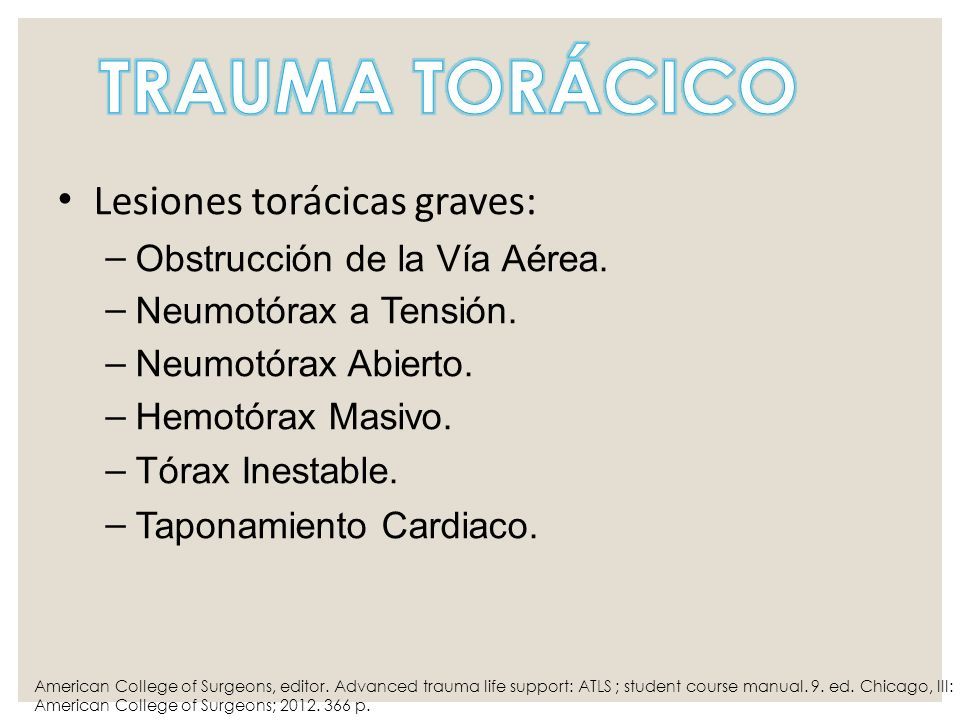 TRAUMA TORÁCICO

• Lesiones torácicas graves:
– Obstrucción de la Vía Aérea.
– Neumotórax a Tensión.
– Neumotórax Abierto.
– Hemotórax Masivo.
– Tórax Inestable.
– Taponamiento Cardiaco.

American College of Surgeons, editor. Advanced trauma life support: ATLS ; student course manual. 9. ed. Chicago, Ill: American College of Surgeons; 2012. 366 p.